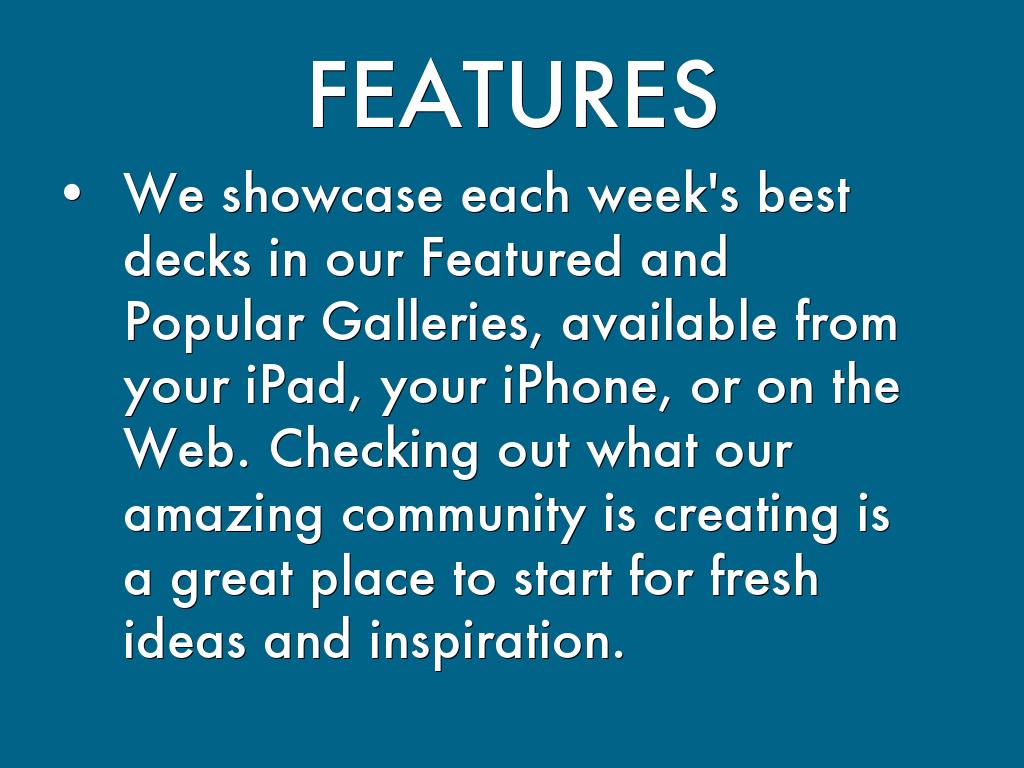 FEATURES

• We showcase each week's best decks in our Featured and Popular Galleries, available from your iPad, your iPhone, or on the Web. Checking out what our amazing community is creating is a great place to start for fresh ideas and inspiration.